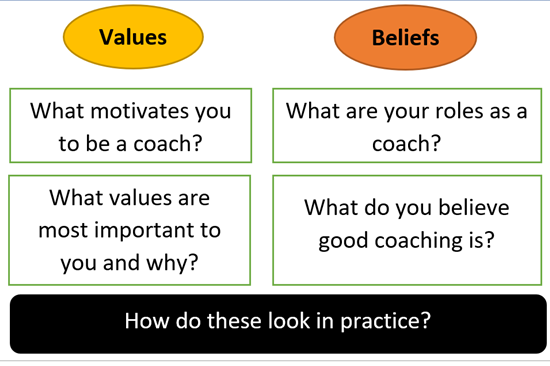 Values

What motivates you to be a coach?

What values are most important to you and why?

Beliefs

What are your roles as a coach?

What do you believe good coaching is?

How do these look in practice?